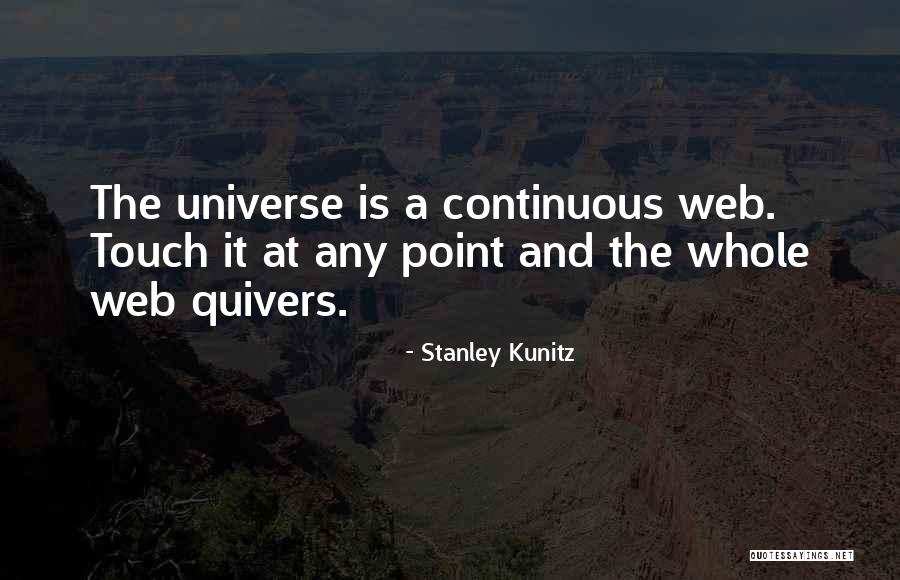 The universe is a continuous web. Touch it at any point and the whole web quivers.

- Stanley Kunitz

QUOTESSAYINGS.NET